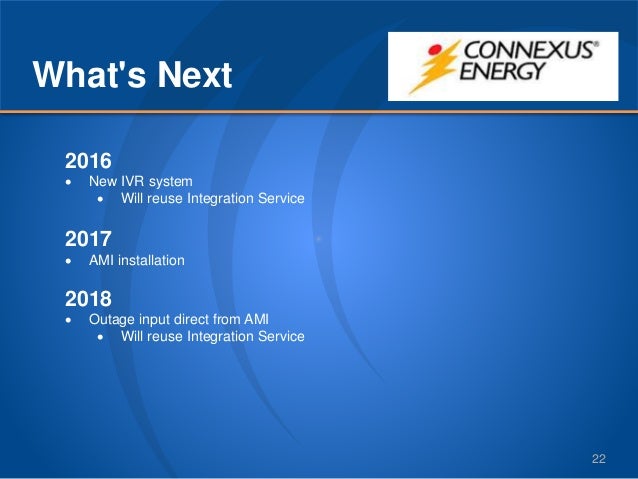 What's Next

CONNEXUS® ENERGY

2016
• New IVR system
  • Will reuse Integration Service

2017
• AMI installation

2018
• Outage input direct from AMI
  • Will reuse Integration Service

22